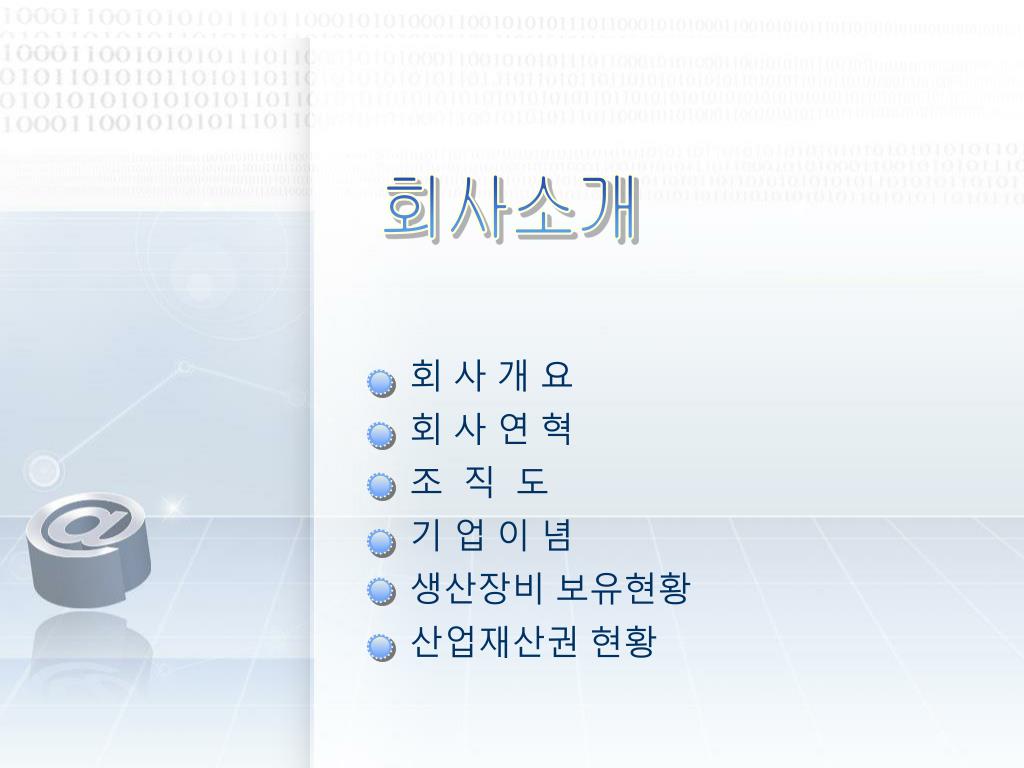 회사소개

회 사 개 요
회 사 연 혁
조 직 도
기 업 이 념
생산장비 보유현황
산업재산권 현황